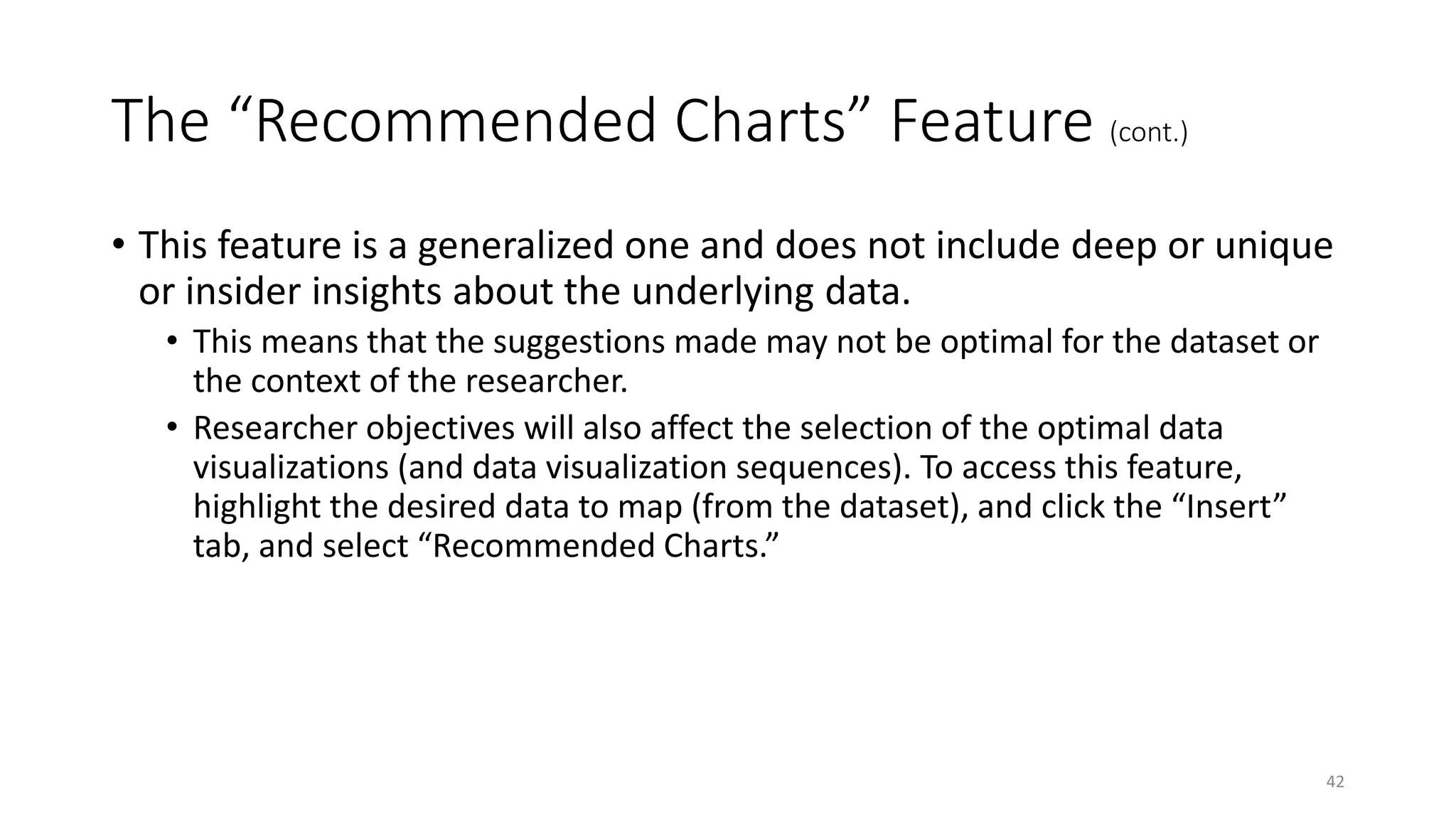 The “Recommended Charts” Feature (cont.)

• This feature is a generalized one and does not include deep or unique or insider insights about the underlying data.

• This means that the suggestions made may not be optimal for the dataset or the context of the researcher.

• Researcher objectives will also affect the selection of the optimal data visualizations (and data visualization sequences). To access this feature, highlight the desired data to map (from the dataset), and click the “Insert” tab, and select “Recommended Charts.”

42